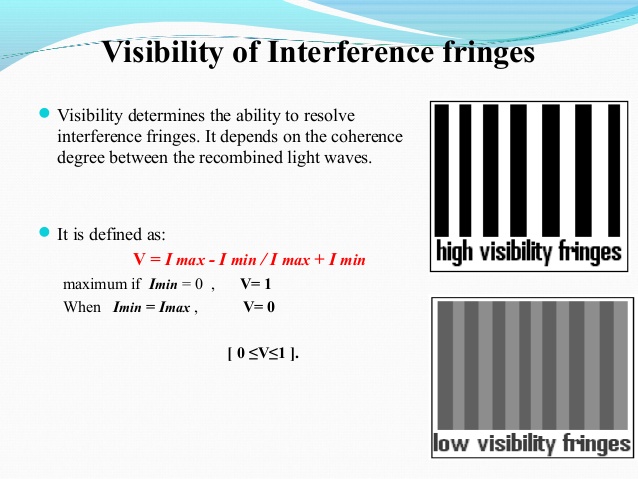 Visibility of Interference fringes

Visibility determines the ability to resolve interference fringes. It depends on the coherence degree between the recombined light waves.

It is defined as:

V = I max - I min / I max + I min

maximum if Imin = 0 , V= 1

When Imin = Imax , V= 0

[ 0 ≤V≤1 ].

high visibility fringes

low visibility fringes